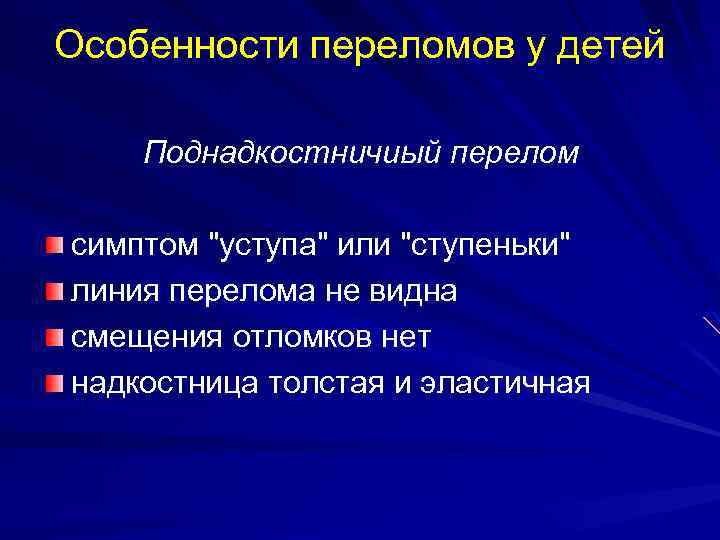 Особенности переломов у детей

Поднадкостничиый перелом

симптом "уступа" или "ступеньки"
линия перелома не видна
смещения отломков нет
надкостница толстая и эластичная